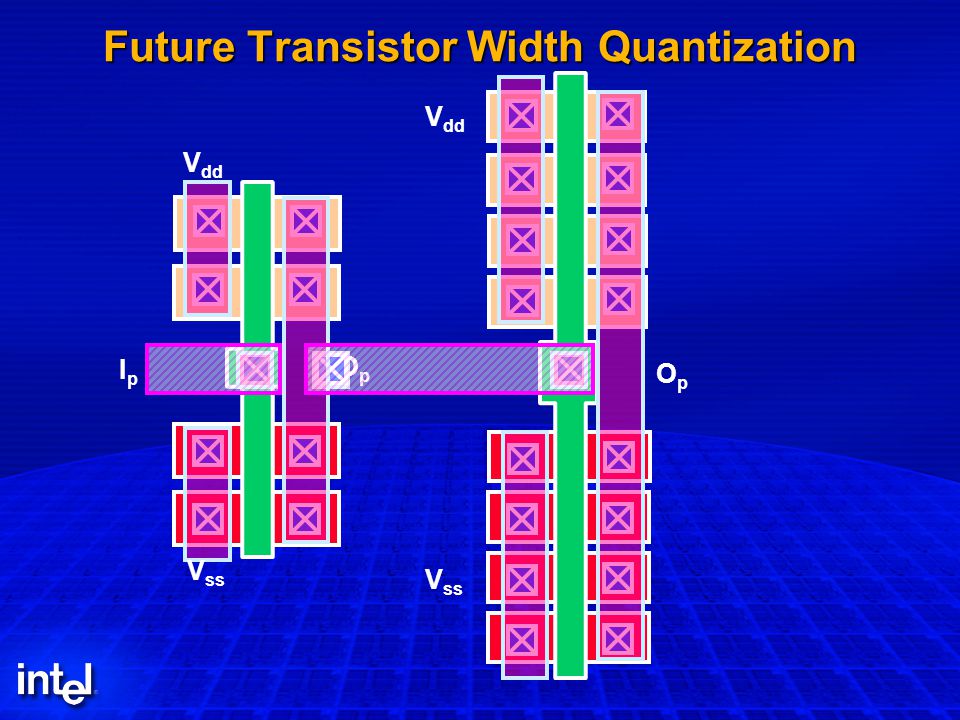 Future Transistor Width Quantization

$V_{dd}$

$V_{dd}$

$I_p$

$O_p$

$O_p$

$V_{ss}$

$V_{ss}$

intel